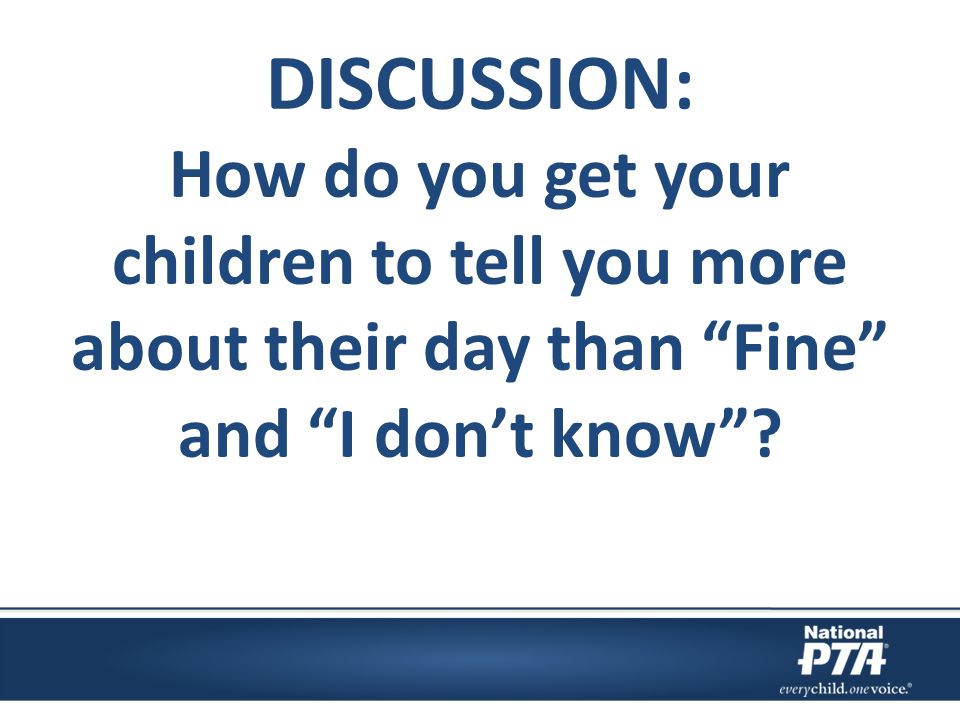 DISCUSSION:
How do you get your children to tell you more about their day than “Fine” and “I don’t know”?

National
PTA®
everychild.onevoice.®